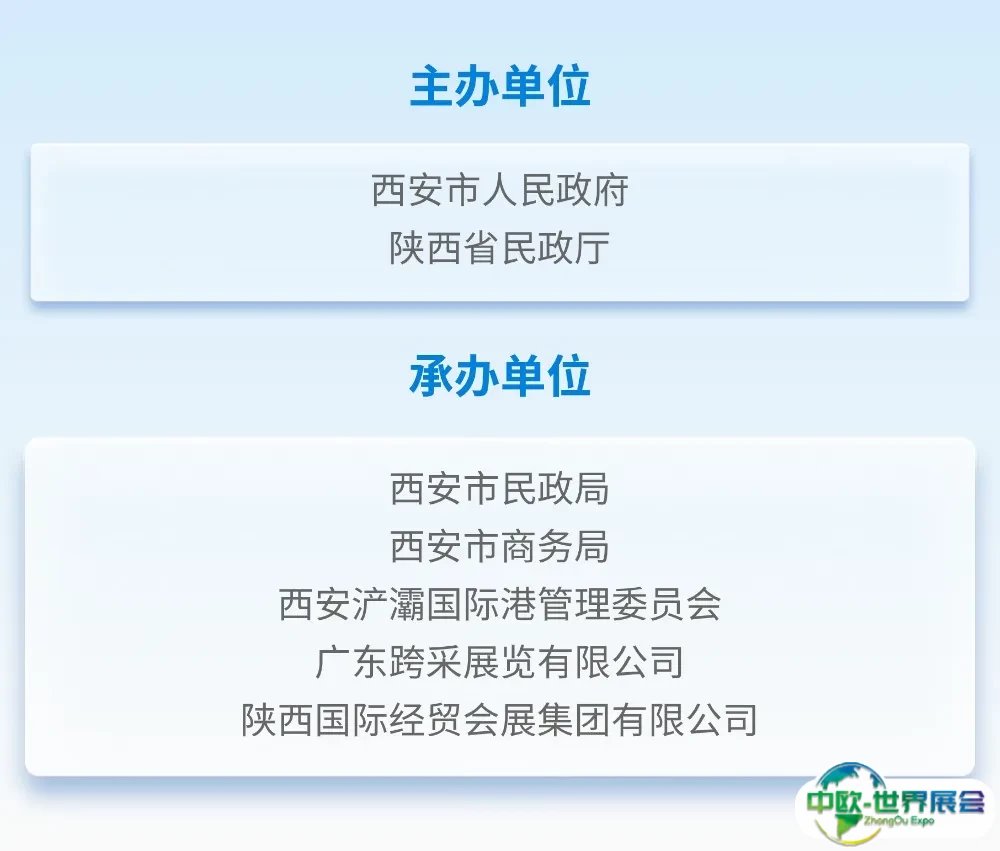 主办单位

西安市人民政府
陕西省民政厅

承办单位

西安市民政局
西安市商务局
西安浐灞国际港管理委员会
广东跨采展览有限公司
陕西国际经贸会展集团有限公司

中欧-世界展会
ZhongOu Expo